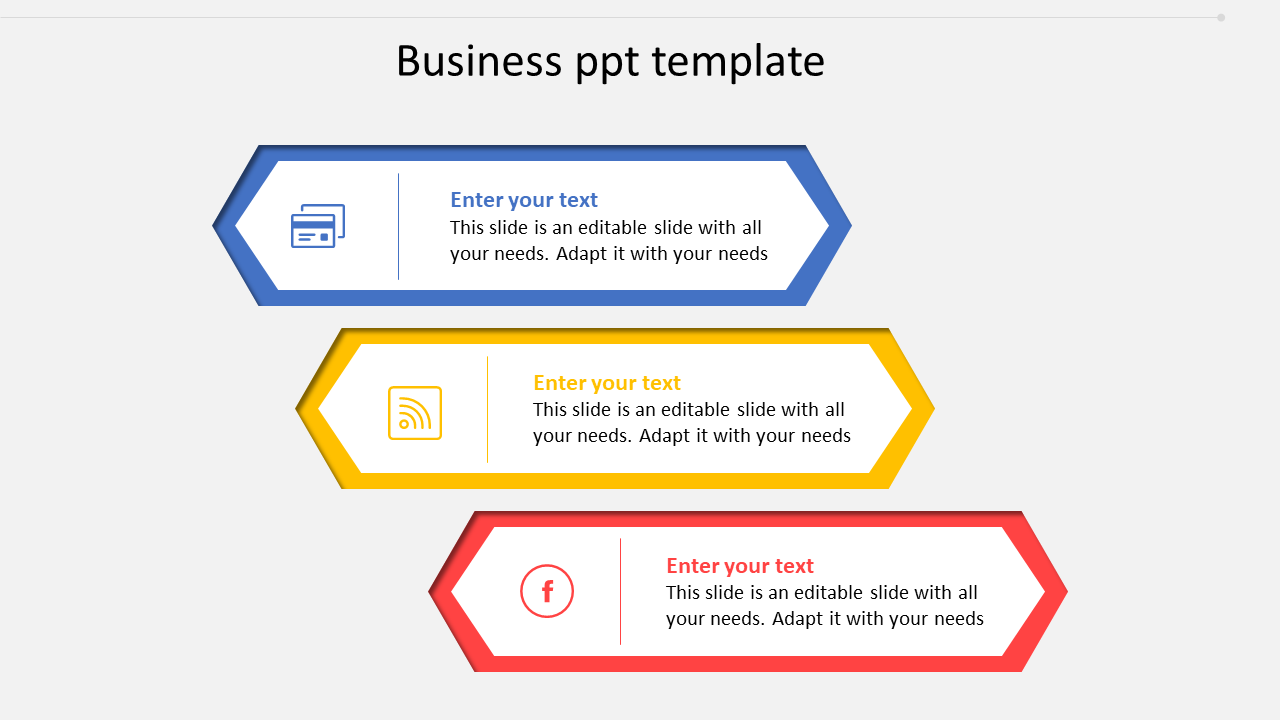 Business ppt template

Enter your text
This slide is an editable slide with all your needs. Adapt it with your needs

Enter your text
This slide is an editable slide with all your needs. Adapt it with your needs

f

Enter your text
This slide is an editable slide with all your needs. Adapt it with your needs